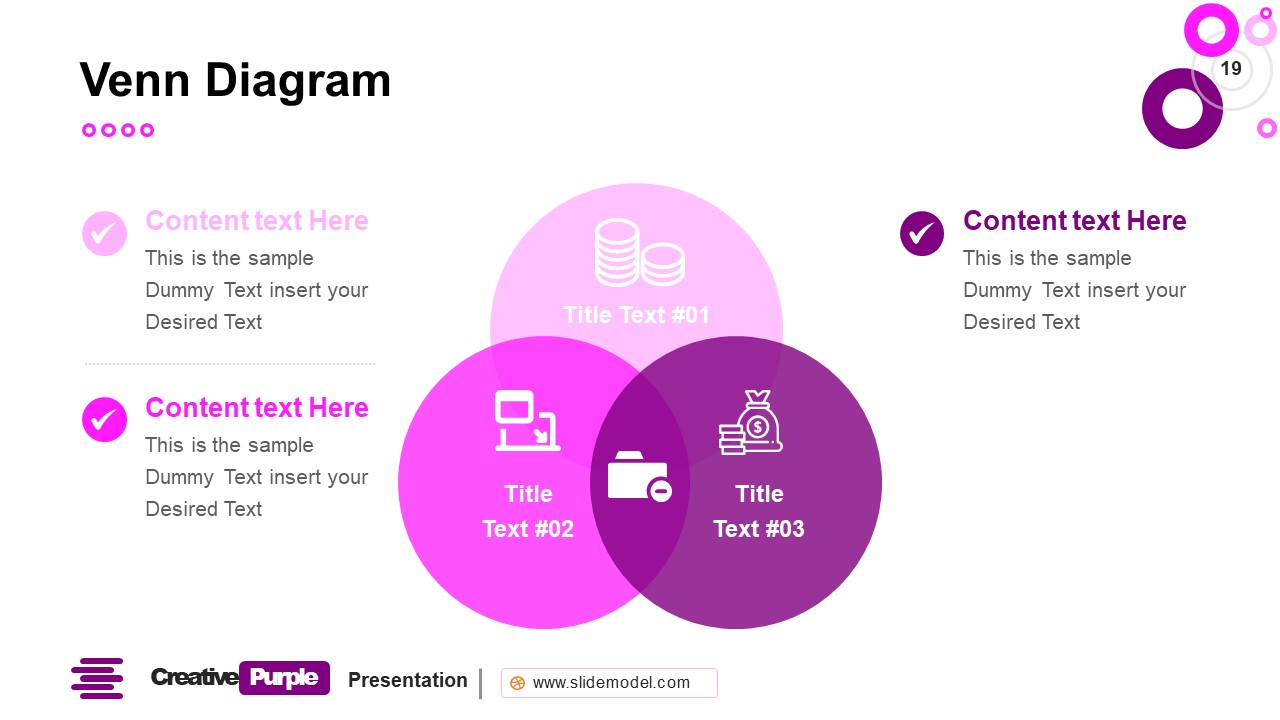 Venn Diagram

19

Content text Here
This is the sample Dummy Text insert your Desired Text

Content text Here
This is the sample Dummy Text insert your Desired Text

Title Text #01

Title Text #02

Title Text #03

Content text Here
This is the sample Dummy Text insert your Desired Text

Creative Purple Presentation

www.slidemodel.com